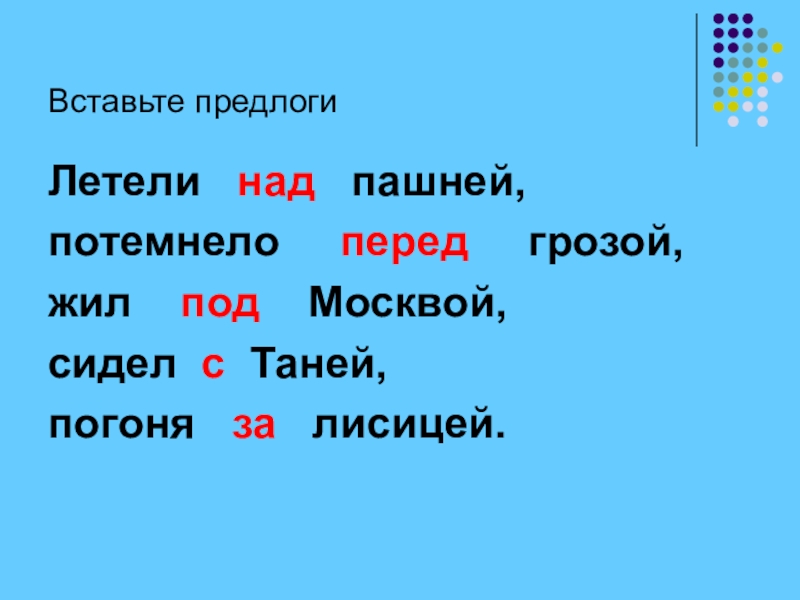 Вставьте предлоги

Летели над пашней,
потемнело перед грозой,
жил под Москвой,
сидел с Таней,
погоня за лисицей.